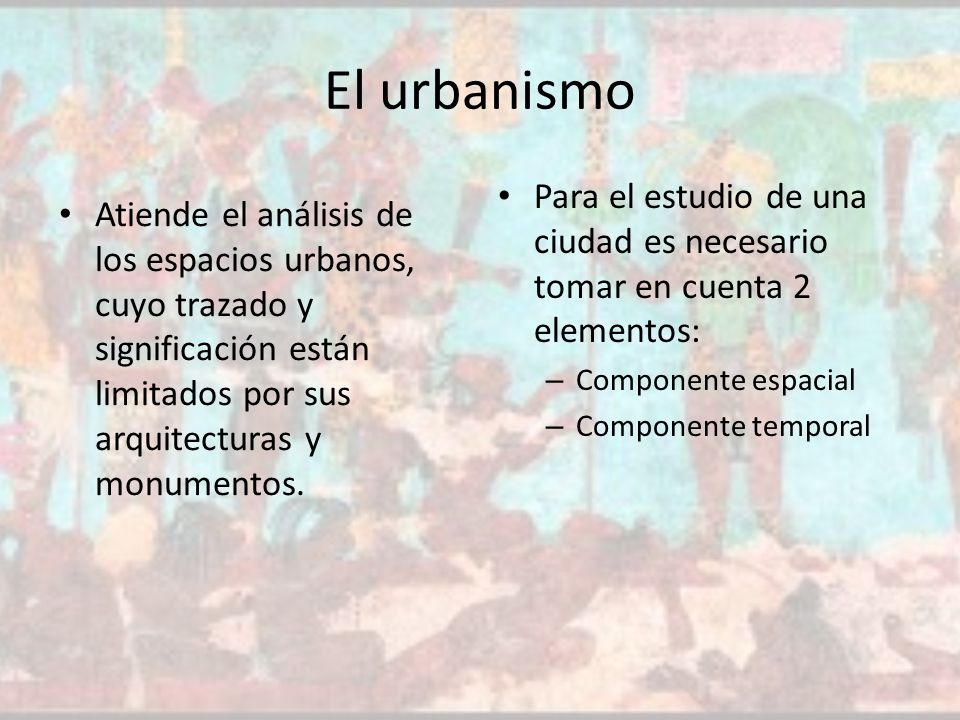 El urbanismo

• Atiende el análisis de los espacios urbanos, cuyo trazado y significación están limitados por sus arquitecturas y monumentos.

• Para el estudio de una ciudad es necesario tomar en cuenta 2 elementos:
– Componente espacial
– Componente temporal